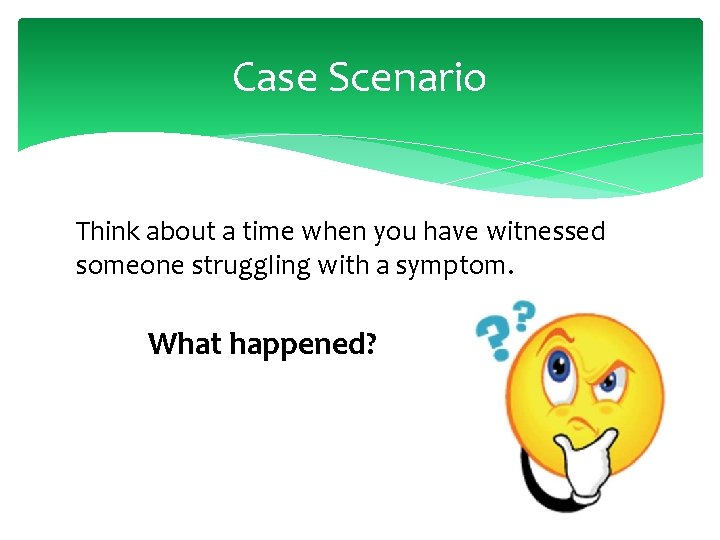 Case Scenario

Think about a time when you have witnessed someone struggling with a symptom.

What happened?

??